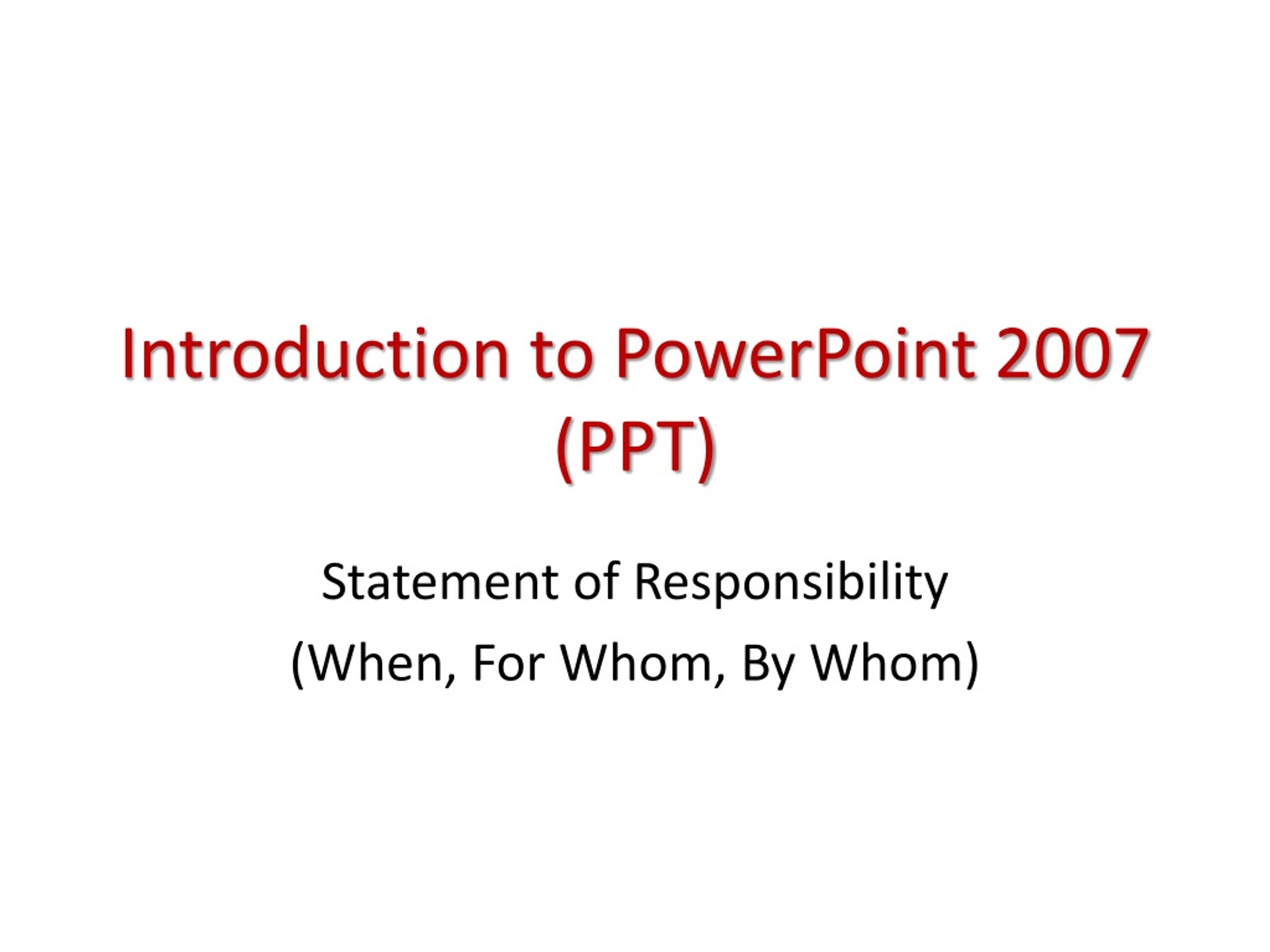 Introduction to PowerPoint 2007 (PPT)

Statement of Responsibility

(When, For Whom, By Whom)